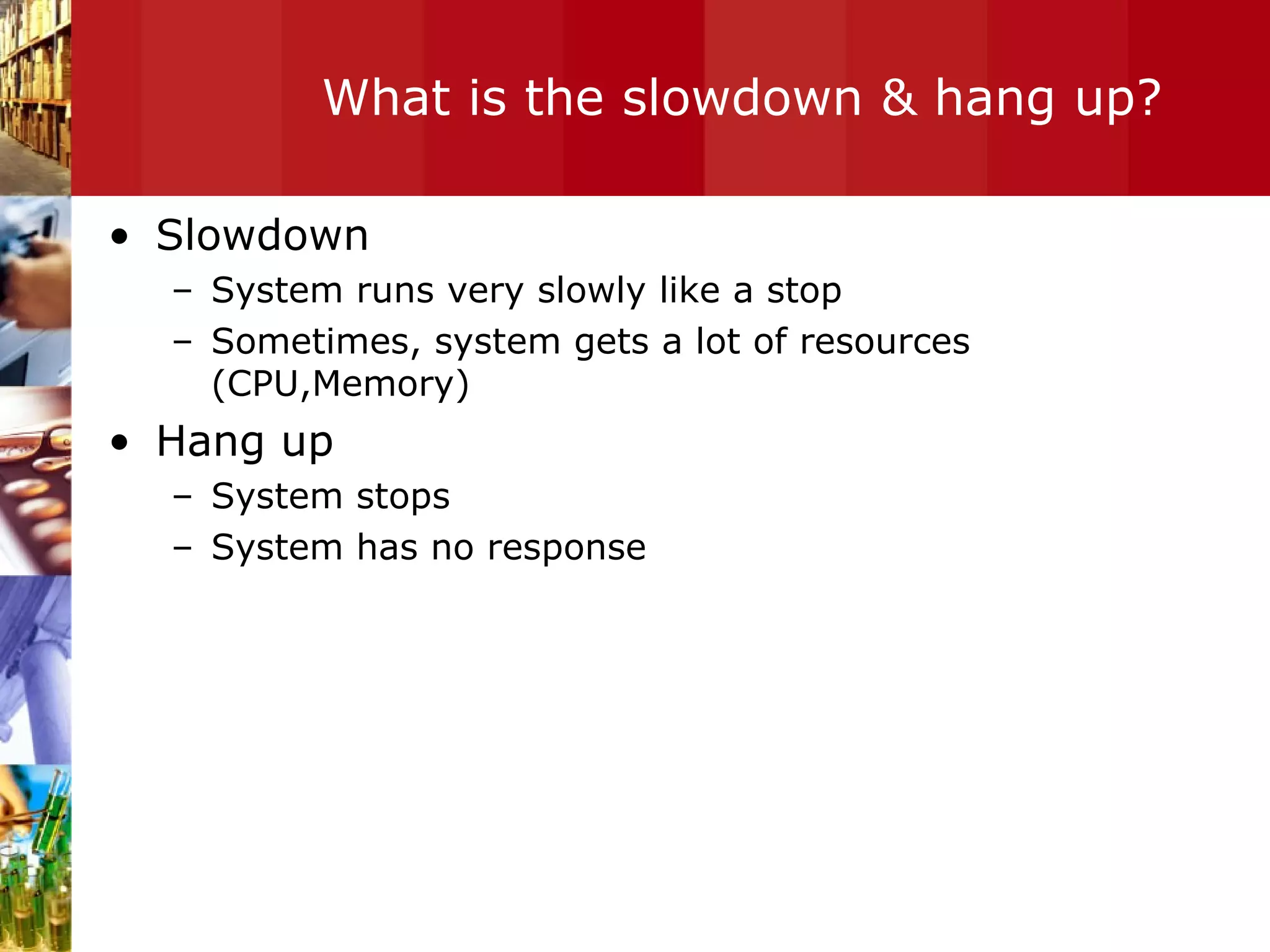 What is the slowdown & hang up?

• Slowdown
  – System runs very slowly like a stop
  – Sometimes, system gets a lot of resources (CPU,Memory)
• Hang up
  – System stops
  – System has no response